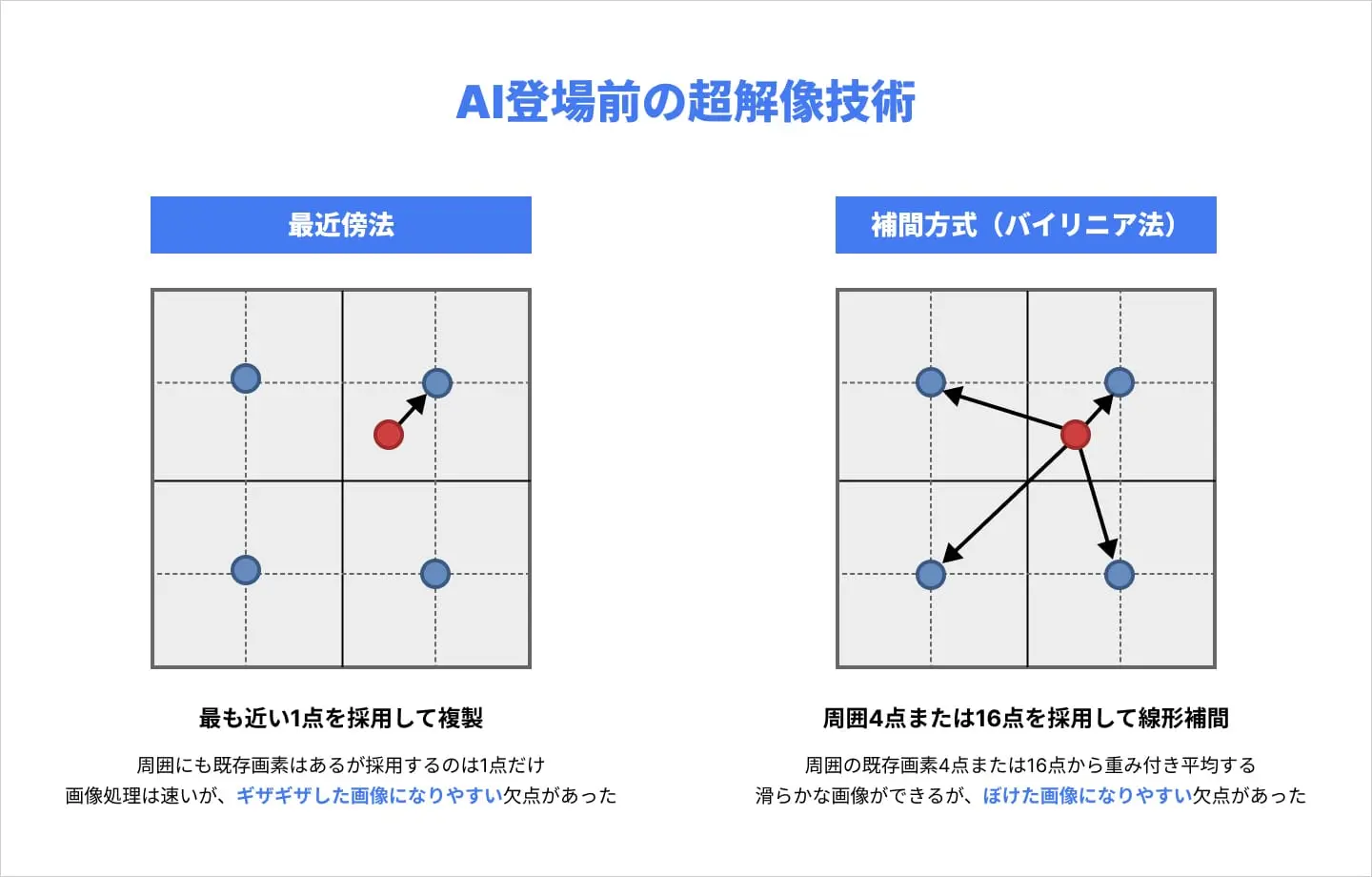 AI登場前の超解像技術

最近傍法

最も近い1点を採用して複製

周囲にも既存画素はあるが採用するのは1点だけ
画像処理は速いが、ギザギザした画像になりやすい欠点があった

補間方式（バイリニア法）

周囲4点または16点を採用して線形補間

周囲の既存画素4点または16点から重み付き平均する
滑らかな画像ができるが、ぼけた画像になりやすい欠点があった